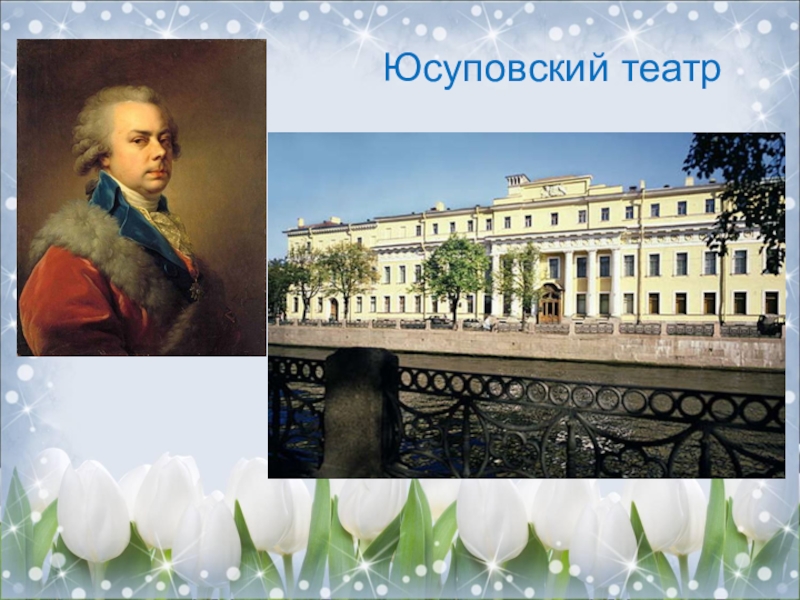 Юсуповский театр